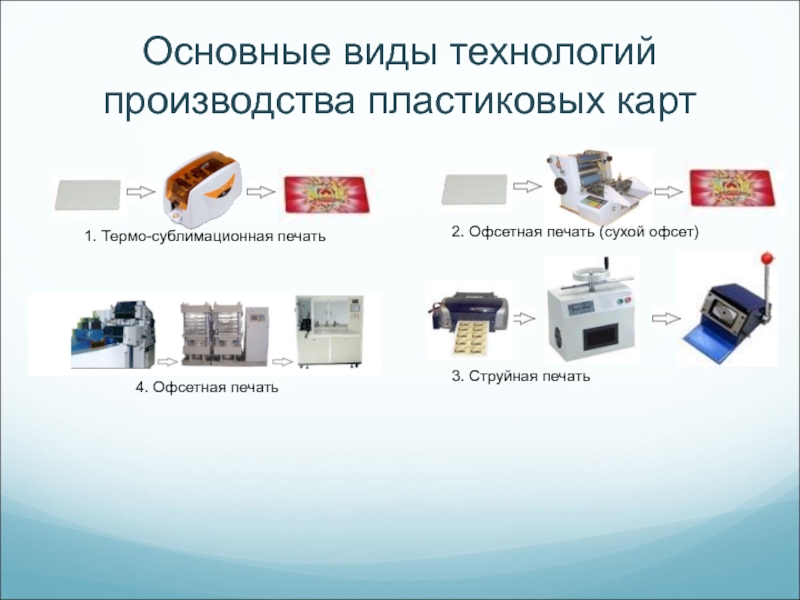 Основные виды технологий производства пластиковых карт

1. Термо-сублимационная печать

2. Офсетная печать (сухой офсет)

4. Офсетная печать

3. Струйная печать